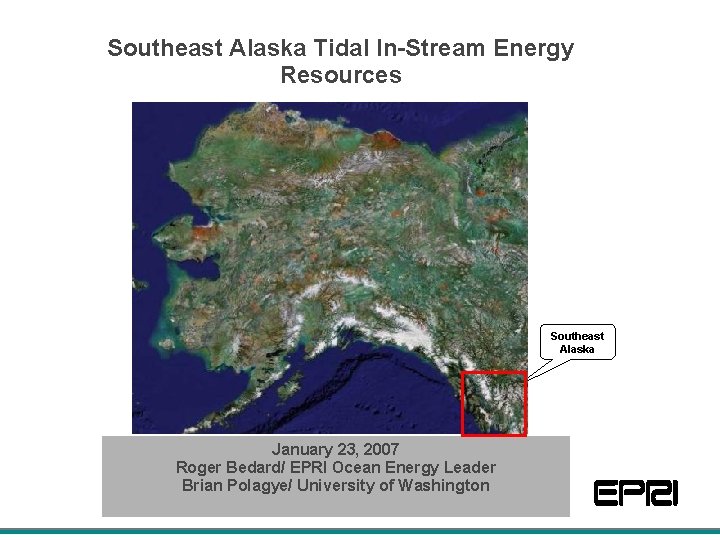 Southeast Alaska Tidal In-Stream Energy Resources

Southeast Alaska

January 23, 2007
Roger Bedard/ EPRI Ocean Energy Leader
Brian Polagye/ University of Washington

EPRI